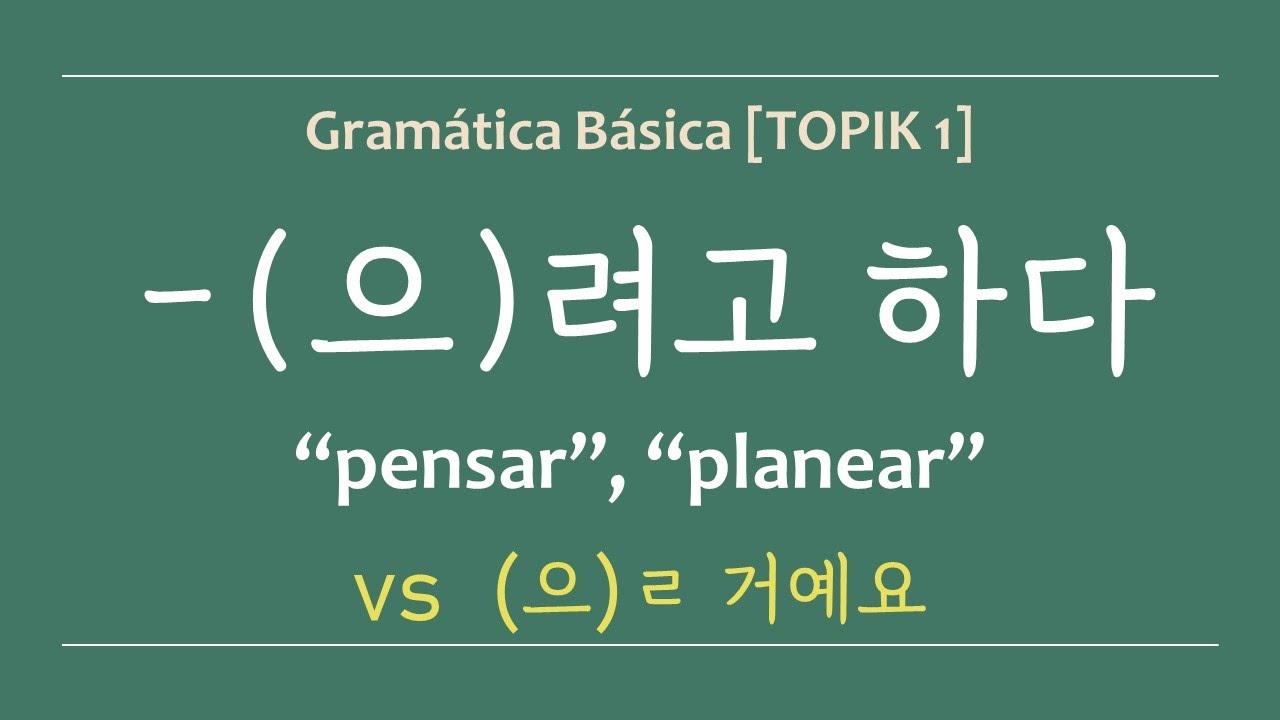 Gramática Básica [TOPIK 1]

-(으)려고 하다

“pensar”, “planear”

vs (으)ㄹ 거예요